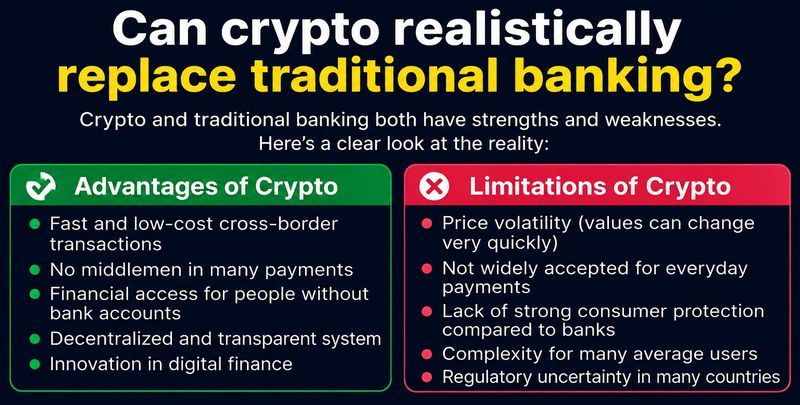 Can crypto realistically replace traditional banking?

Crypto and traditional banking both have strengths and weaknesses. Here's a clear look at the reality:

Advantages of Crypto

- Fast and low-cost cross-border transactions
- No middlemen in many payments
- Financial access for people without bank accounts
- Decentralized and transparent system
- Innovation in digital finance

Limitations of Crypto

- Price volatility (values can change very quickly)
- Not widely accepted for everyday payments
- Lack of strong consumer protection compared to banks
- Complexity for many average users
- Regulatory uncertainty in many countries